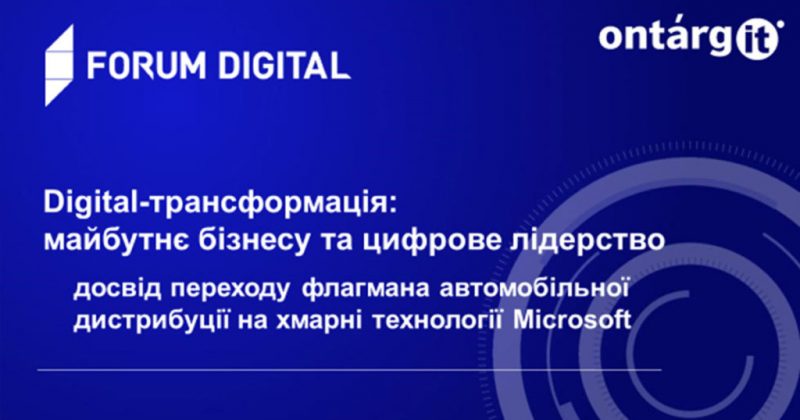 FORUM DIGITAL

ontárgit

Digital-трансформація:
майбутнє бізнесу та цифрове лідерство

досвід переходу флагмана автомобільної дистрибуції на хмарні технології Microsoft